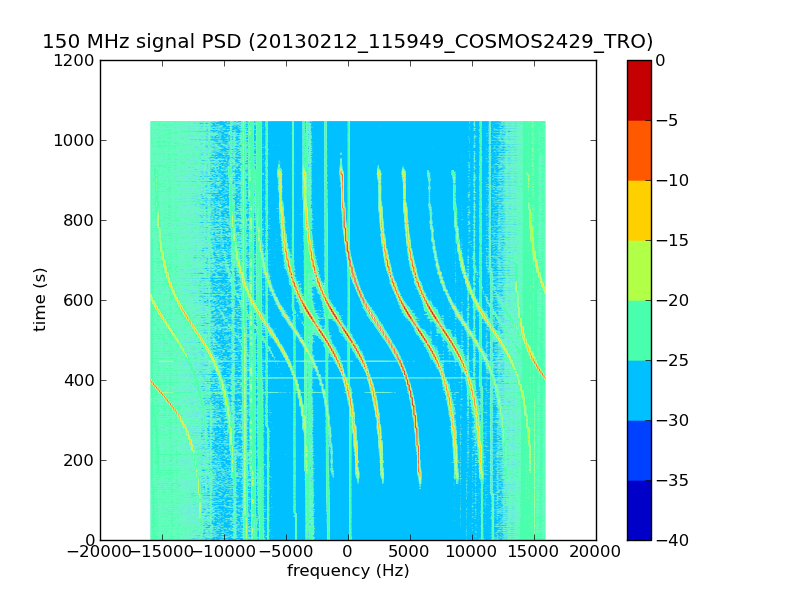 150 MHz signal PSD (20130212_115949_COSMOS2429_TRO)

time (s)

1200
1000
800
600
400
200
0

−20000 −15000 −10000 −5000 0 5000 10000 15000 20000

frequency (Hz)

0
−5
−10
−15
−20
−25
−30
−35
−40